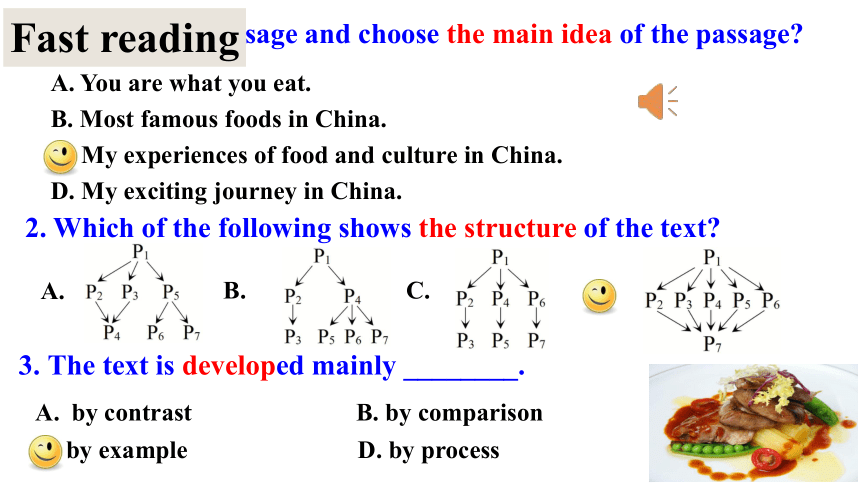 Fast reading sage and choose the main idea of the passage?

A. You are what you eat.

B. Most famous foods in China.

My experiences of food and culture in China.

D. My exciting journey in China.

2. Which of the following shows the structure of the text?

A. $P_1$ $P_2$ $P_3$ $P_5$ $P_4$ $P_6$ $P_7$

B. $P_1$ $P_2$ $P_4$ $P_3$ $P_5$ $P_6$ $P_7$

C. $P_1$ $P_2$ $P_4$ $P_6$ $P_3$ $P_5$ $P_7$

$P_1$ $P_2$ $P_3$ $P_4$ $P_5$ $P_6$ $P_7$

3. The text is developed mainly ________.

A. by contrast

B. by comparison

by example

D. by process